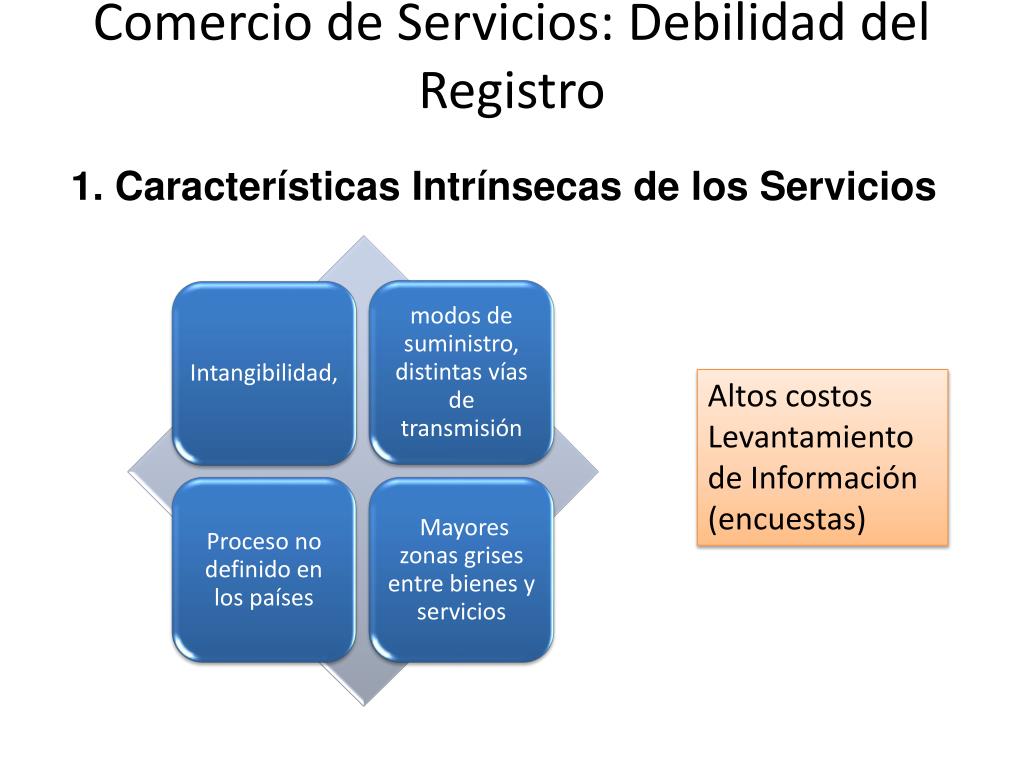 Comercio de Servicios: Debilidad del Registro

1. Características Intrínsecas de los Servicios

Intangibilidad,

modos de suministro, distintas vías de transmisión

Proceso no definido en los países

Mayores zonas grises entre bienes y servicios

Altos costos Levantamiento de Información (encuestas)